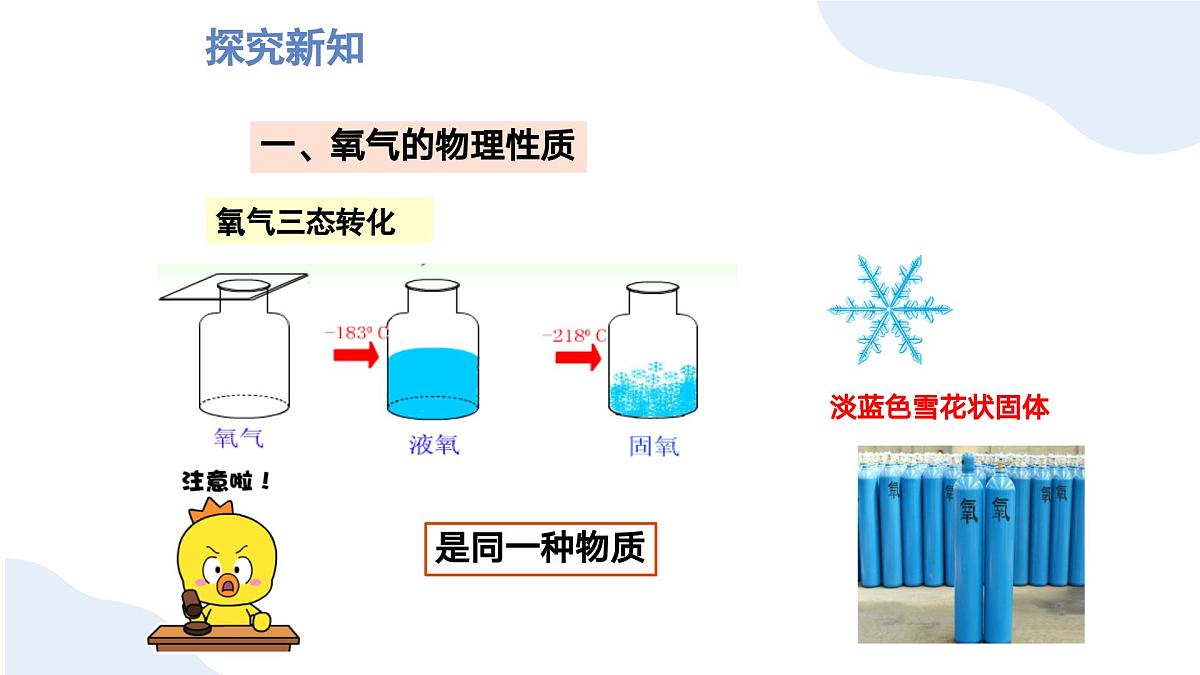 探究新知

一、氧气的物理性质

氧气三态转化

−183° C

−218° C

氧气

液氧

固氧

淡蓝色雪花状固体

注意啦！

是同一种物质

氧 氧 氧 氧